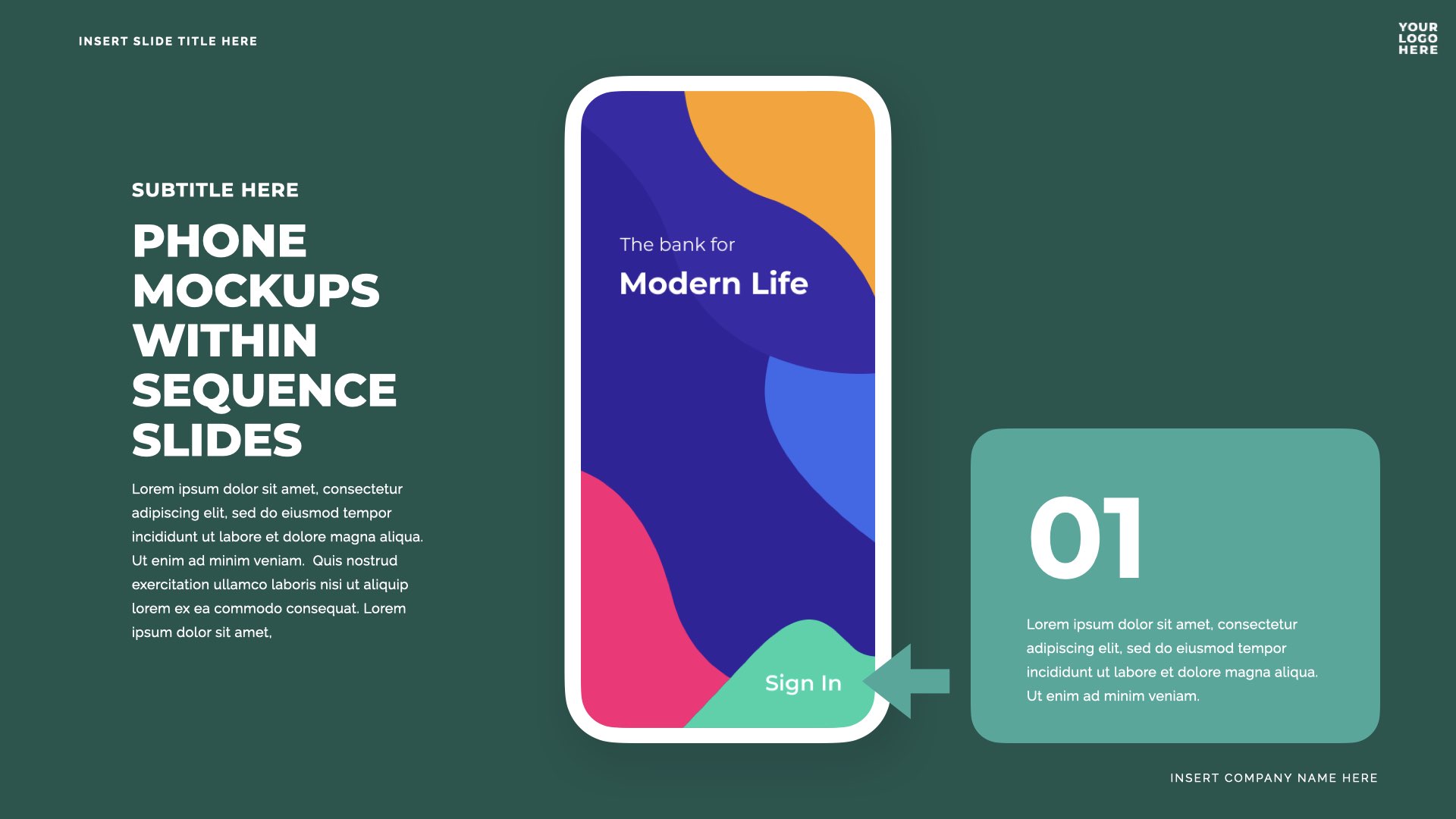 INSERT SLIDE TITLE HERE

YOUR
LOGO
HERE

SUBTITLE HERE

PHONE MOCKUPS WITHIN SEQUENCE SLIDES

Lorem ipsum dolor sit amet, consectetur adipiscing elit, sed do eiusmod tempor incididunt ut labore et dolore magna aliqua. Ut enim ad minim veniam. Quis nostrud exercitation ullamco laboris nisi ut aliquip lorem ex ea commodo consequat. Lorem ipsum dolor sit amet,

The bank for
Modern Life

Sign In

01

Lorem ipsum dolor sit amet, consectetur adipiscing elit, sed do eiusmod tempor incididunt ut labore et dolore magna aliqua. Ut enim ad minim veniam.

INSERT COMPANY NAME HERE